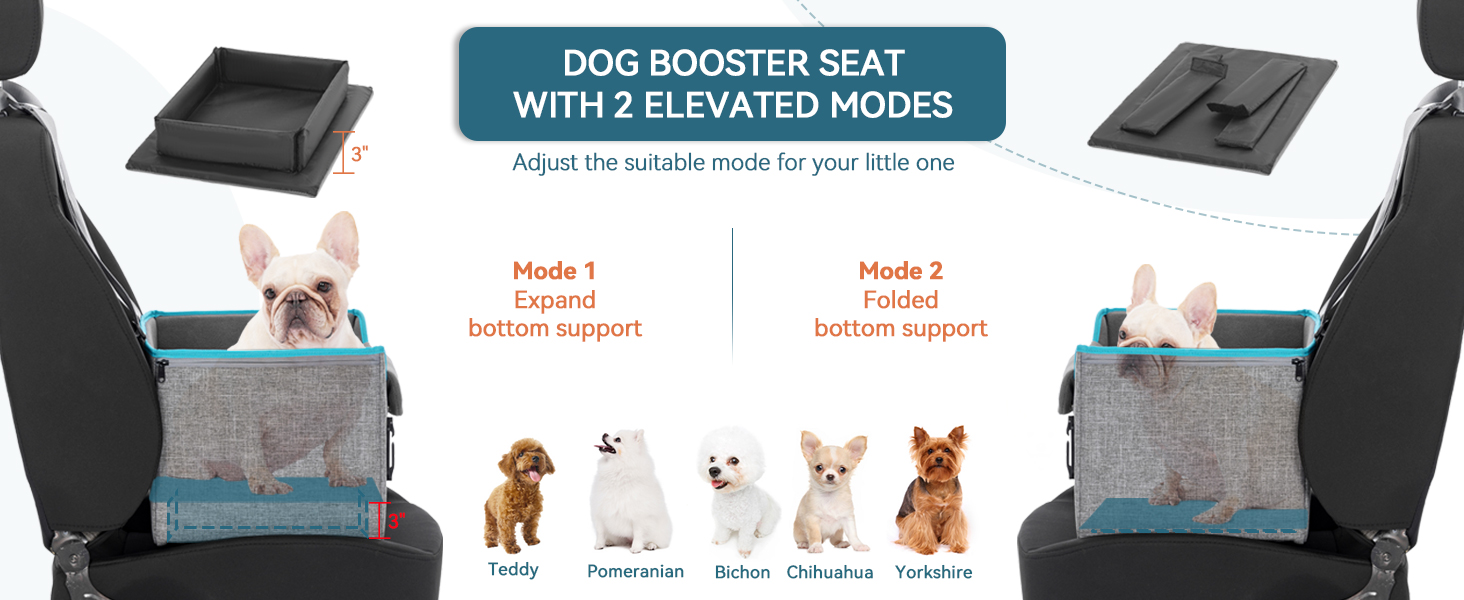 DOG BOOSTER SEAT WITH 2 ELEVATED MODES

Adjust the suitable mode for your little one

3"

Mode 1
Expand
bottom support

Mode 2
Folded
bottom support

3"

Teddy

Pomeranian

Bichon

Chihuahua

Yorkshire